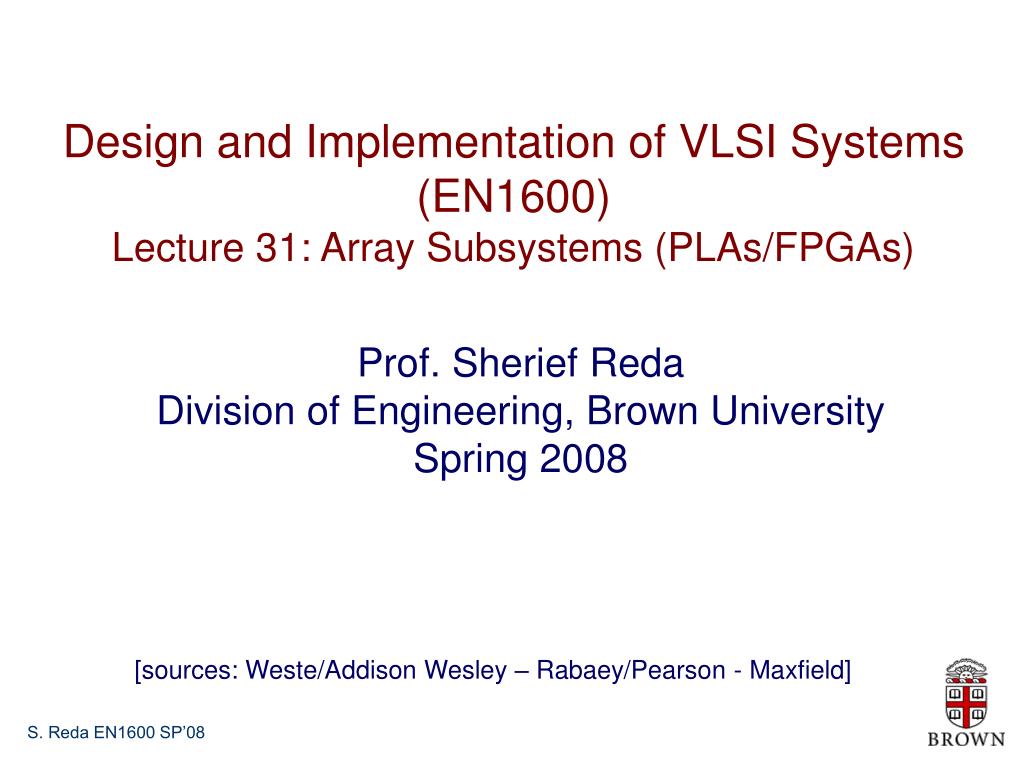 Design and Implementation of VLSI Systems (EN1600)
Lecture 31: Array Subsystems (PLAs/FPGAs)

Prof. Sherief Reda
Division of Engineering, Brown University
Spring 2008

[sources: Weste/Addison Wesley – Rabaey/Pearson - Maxfield]

S. Reda EN1600 SP'08

BROWN